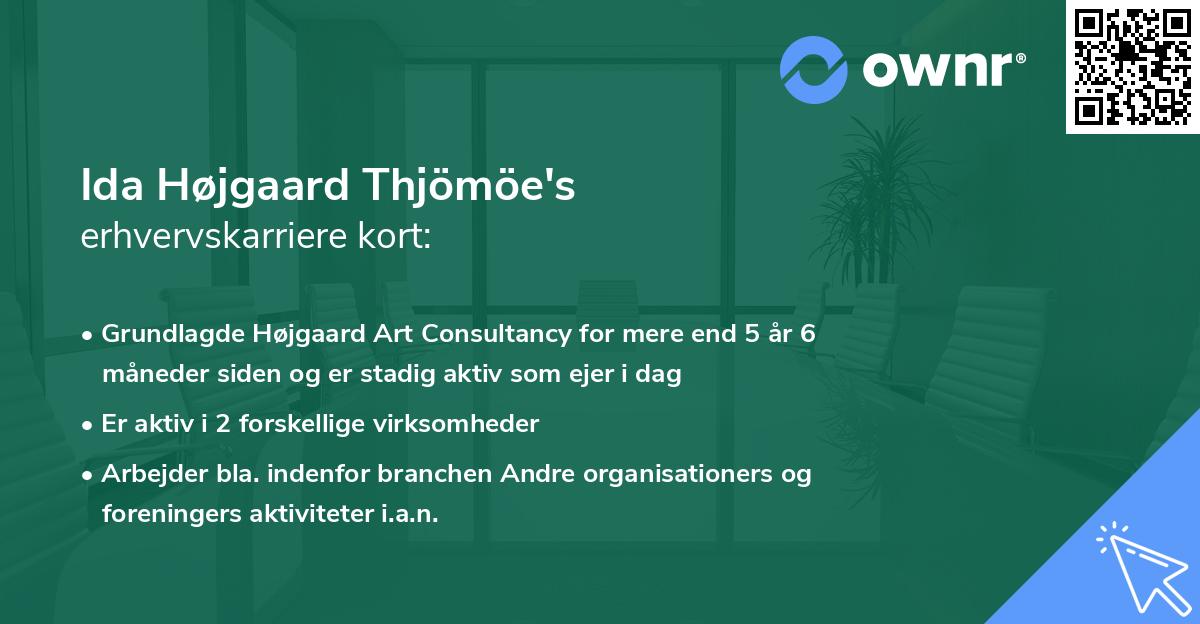 ownr®

Ida Højgaard Thjömöe's
erhvervskarriere kort:

• Grundlagde Højgaard Art Consultancy for mere end 5 år 6 måneder siden og er stadig aktiv som ejer i dag

• Er aktiv i 2 forskellige virksomheder

• Arbejder bla. indenfor branchen Andre organisationers og foreningers aktiviteter i.a.n.